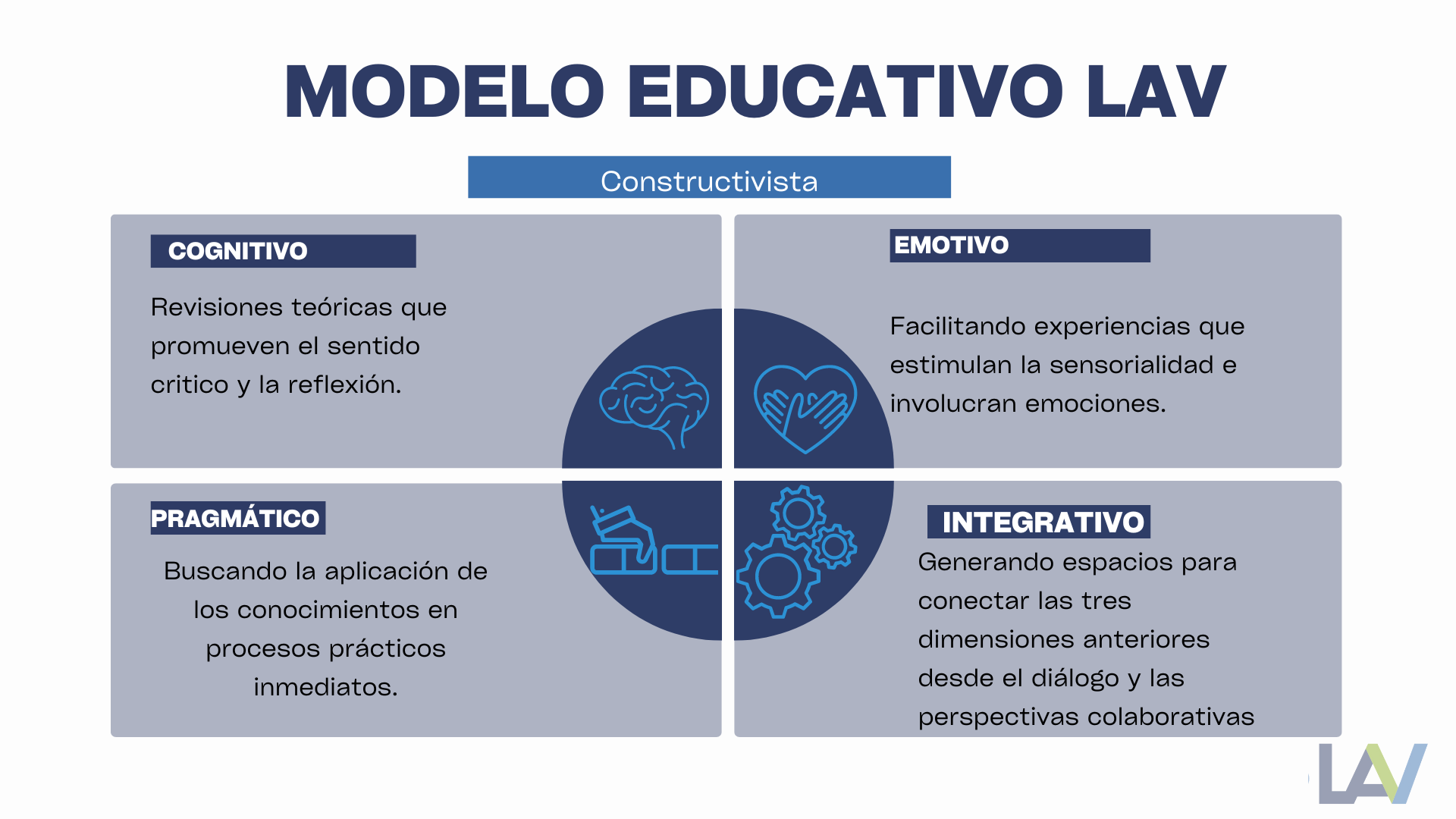 MODELO EDUCATIVO LAV

Constructivista

COGNITIVO

Revisiones teóricas que promueven el sentido critico y la reflexión.

EMOTIVO

Facilitando experiencias que estimulan la sensorialidad e involucran emociones.

PRAGMÁTICO

Buscando la aplicación de los conocimientos en procesos prácticos inmediatos.

INTEGRATIVO

Generando espacios para conectar las tres dimensiones anteriores desde el diálogo y las perspectivas colaborativas

LAV